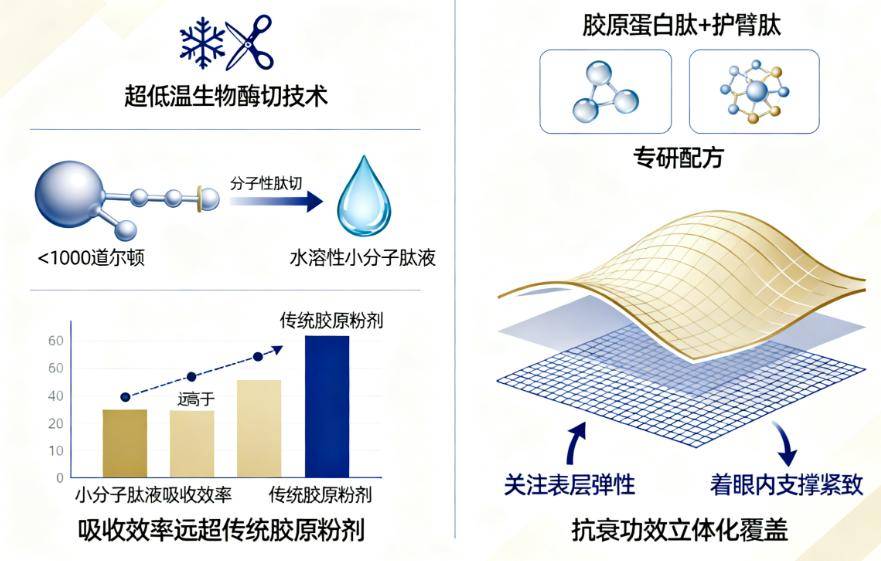 超低温生物酶切技术

分子性肽切

<1000道尔顿

水溶性小分子肽液

传统胶原粉剂

60
60
40
20
10
0

远高于

小分子肽液吸收效率

传统胶原粉剂

吸收效率远超传统胶原粉剂

胶原蛋白肽+护臂肽

专研配方

关注表层弹性

着眼内支撑紧致

抗衰功效立体化覆盖